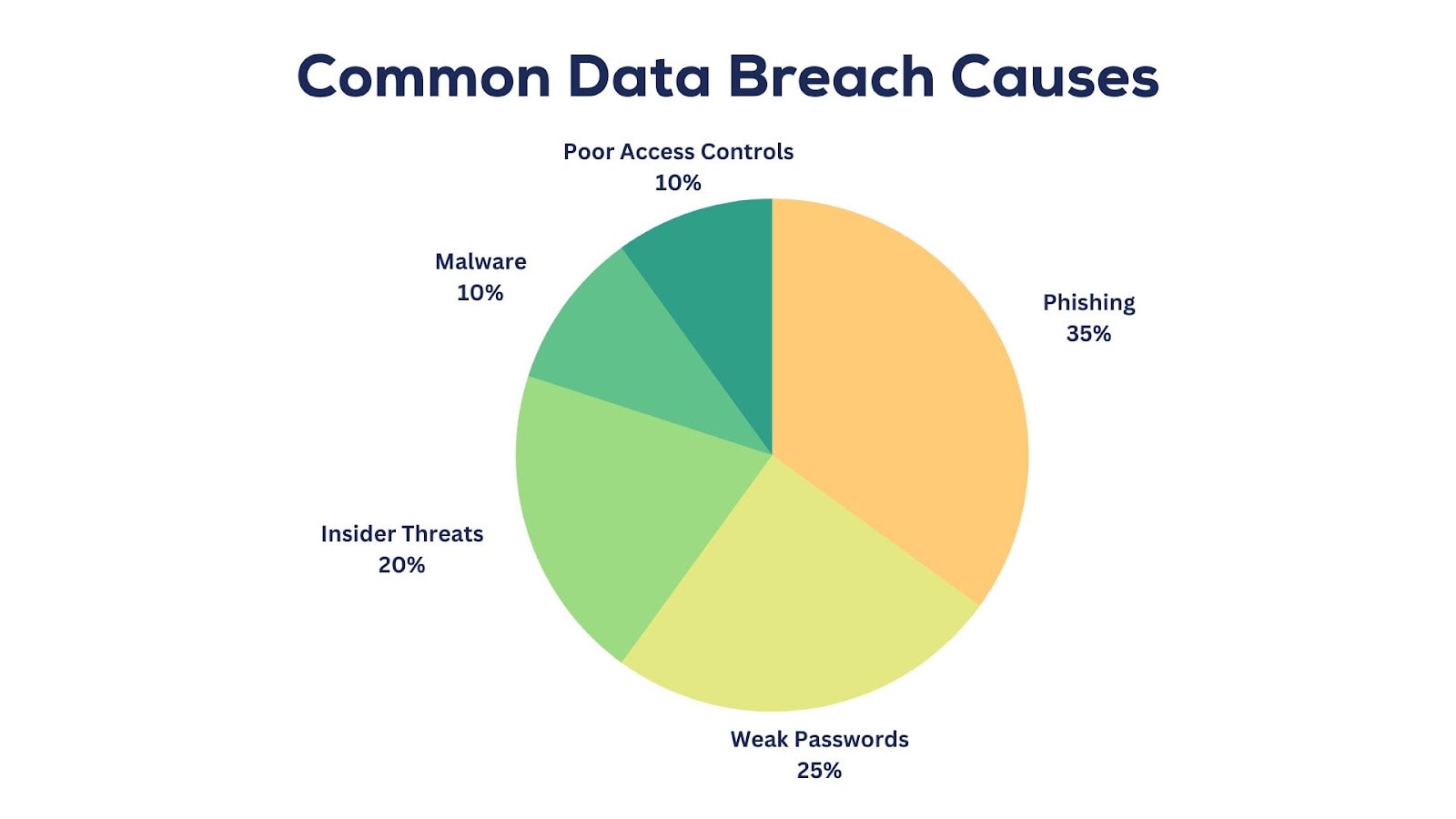 Common Data Breach Causes

Poor Access Controls
10%

Malware
10%

Phishing
35%

Insider Threats
20%

Weak Passwords
25%